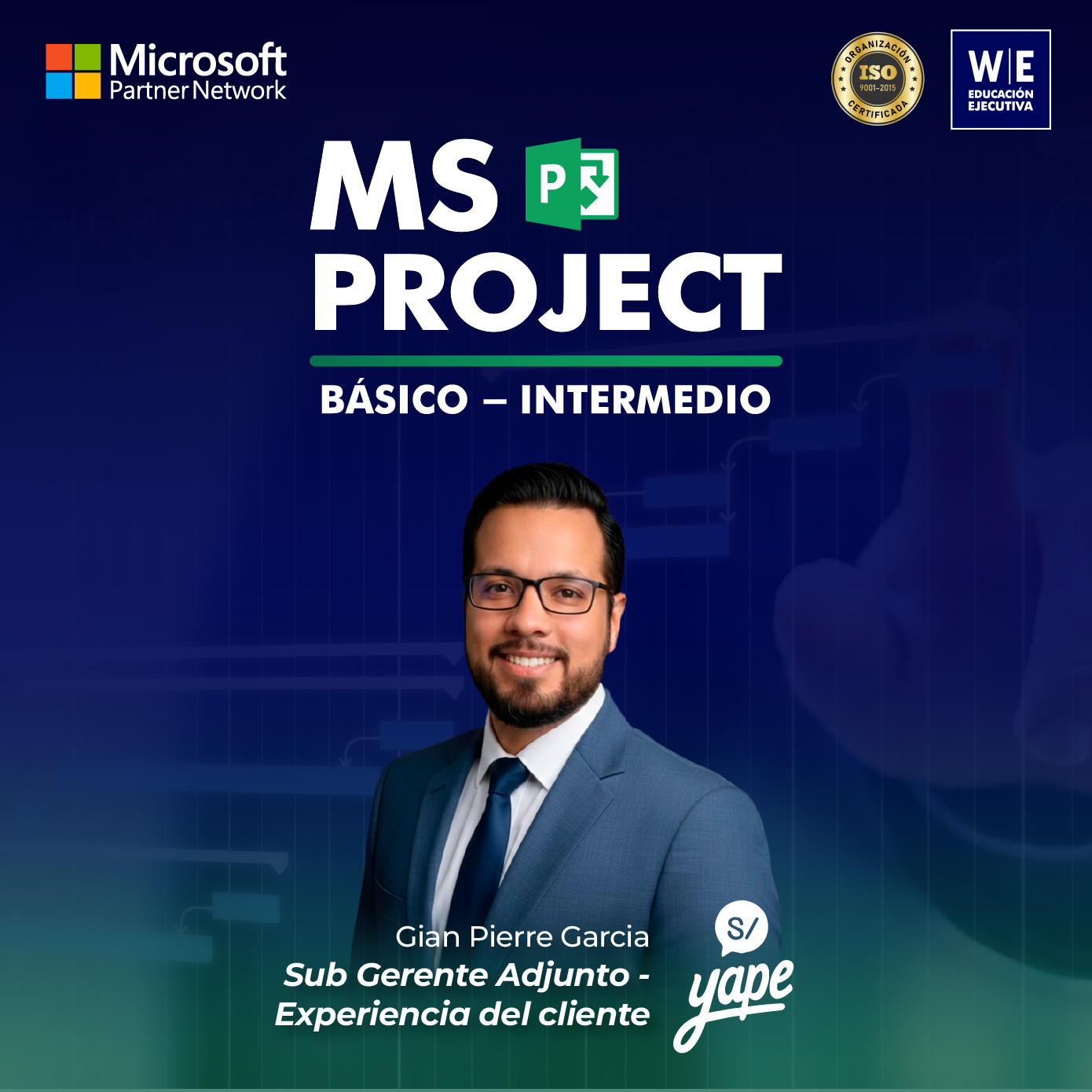 Microsoft
Partner Network

ORGANIZACIÓN
ISO
9001-2015
CERTIFICADA

W|E
EDUCACIÓN
EJECUTIVA

MS
P
PROJECT

BÁSICO – INTERMEDIO

Gian Pierre Garcia
Sub Gerente Adjunto - Experiencia del cliente

S/
yape